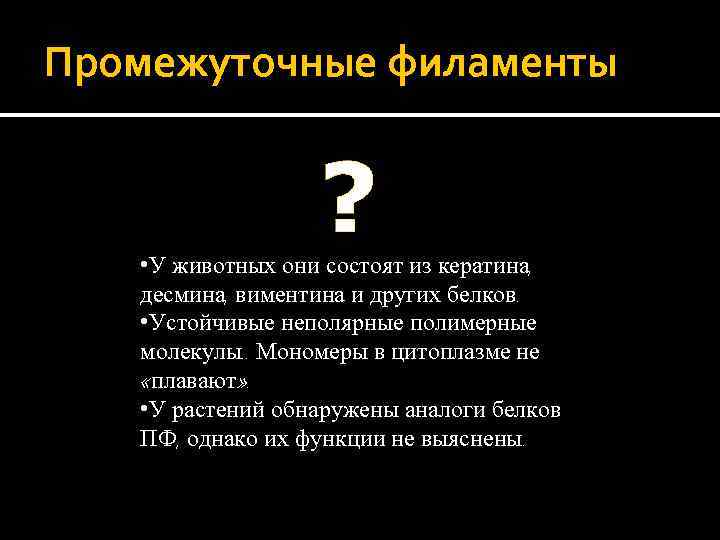 Промежуточные филаменты

?

•У животных они состоят из кератина, десмина, виментина и других белков.
•Устойчивые неполярные полимерные молекулы. Мономеры в цитоплазме не «плавают».
•У растений обнаружены аналоги белков ПФ, однако их функции не выяснены.